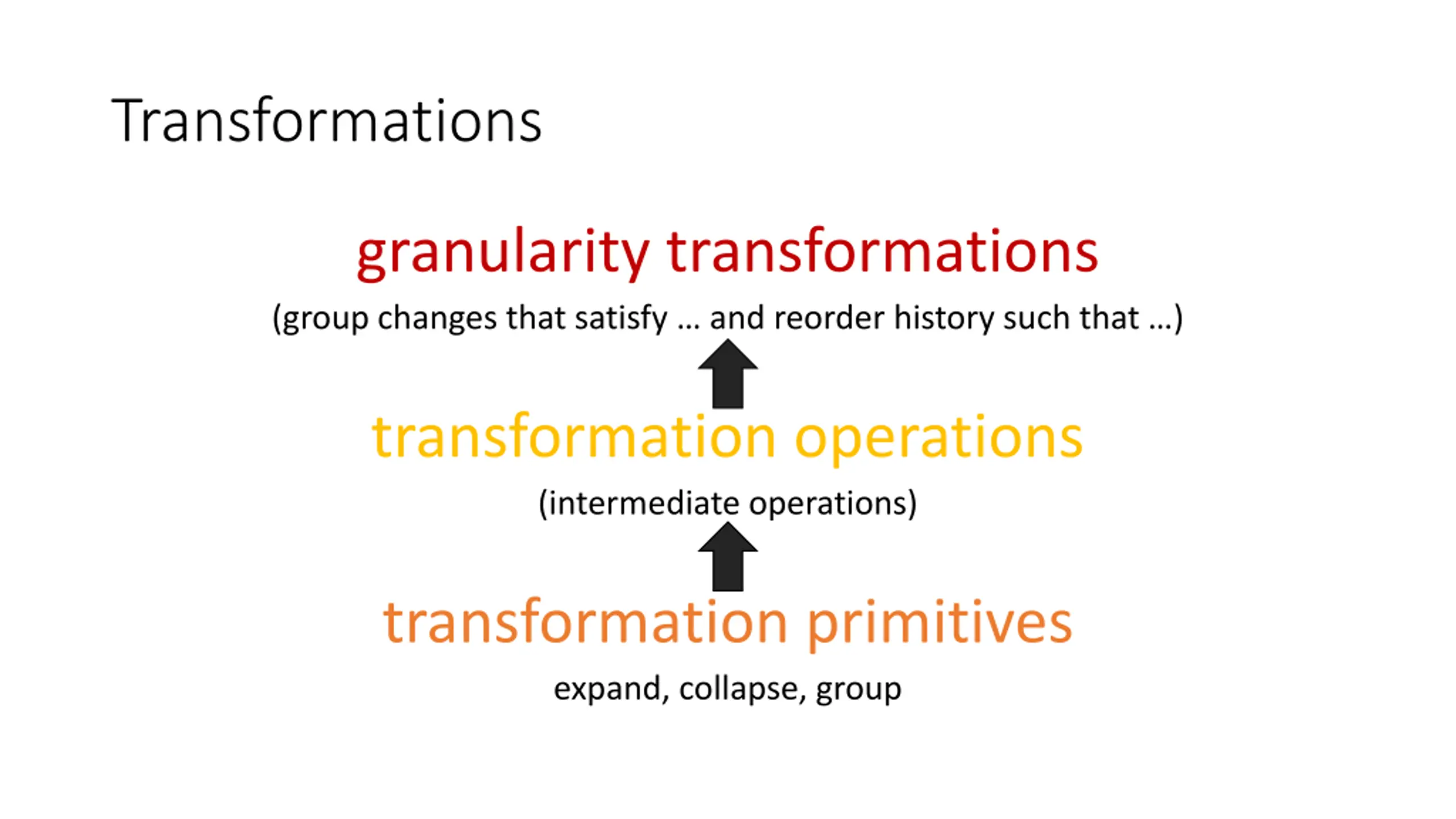 Transformations

granularity transformations

(group changes that satisfy … and reorder history such that …)

transformation operations

(intermediate operations)

transformation primitives

expand, collapse, group